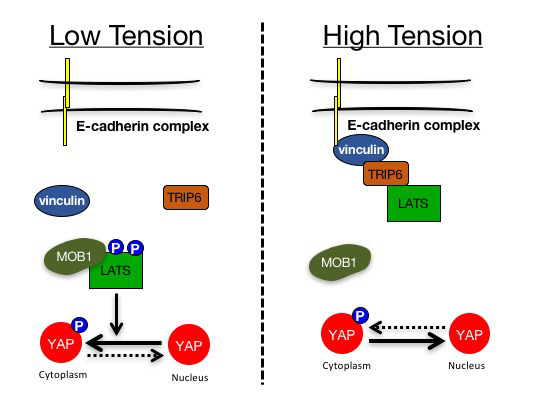 Low Tension

E-cadherin complex

vinculin

TRIP6

MOB1

P P

LATS

P

YAP

YAP

Cytoplasm

Nucleus

High Tension

E-cadherin complex

vinculin

TRIP6

LATS

MOB1

P

YAP

YAP

Cytoplasm

Nucleus